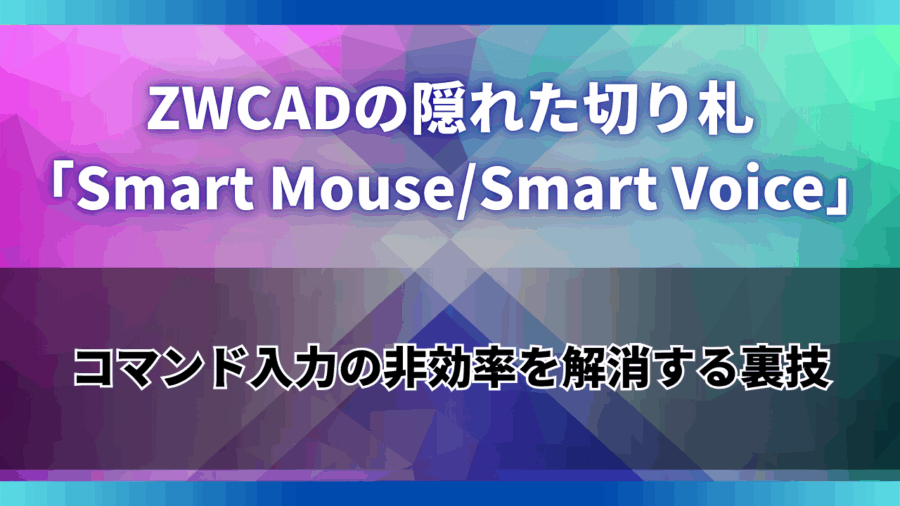 ZWCADの隠れた切り札
「Smart Mouse/Smart Voice」

コマンド入力の非効率を解消する裏技